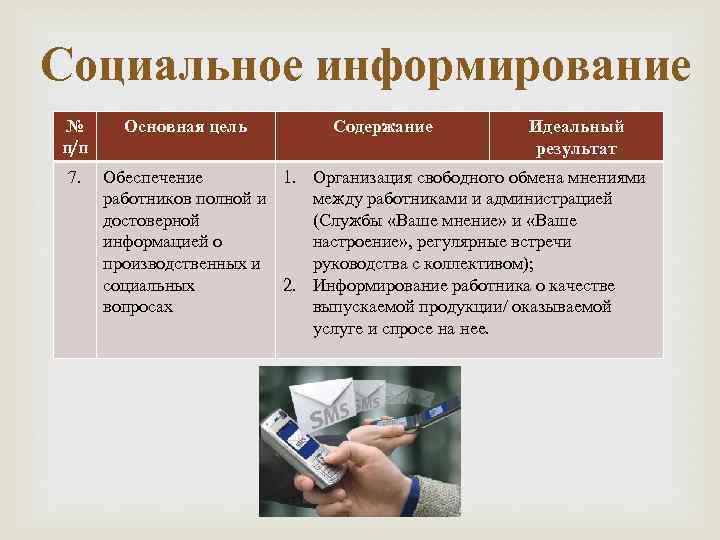 Социальное информирование

| № п/п | Основная цель | Содержание | Идеальный результат |
|---|---|---|---|
| 7. | Обеспечение работников полной и достоверной информацией о производственных и социальных вопросах | 1. Организация свободного обмена мнениями между работниками и администрацией (Службы «Ваше мнение» и «Ваше настроение», регулярные встречи руководства с коллективом); 2. Информирование работника о качестве выпускаемой продукции/ оказываемой услуге и спросе на нее. | |

SMS SMS